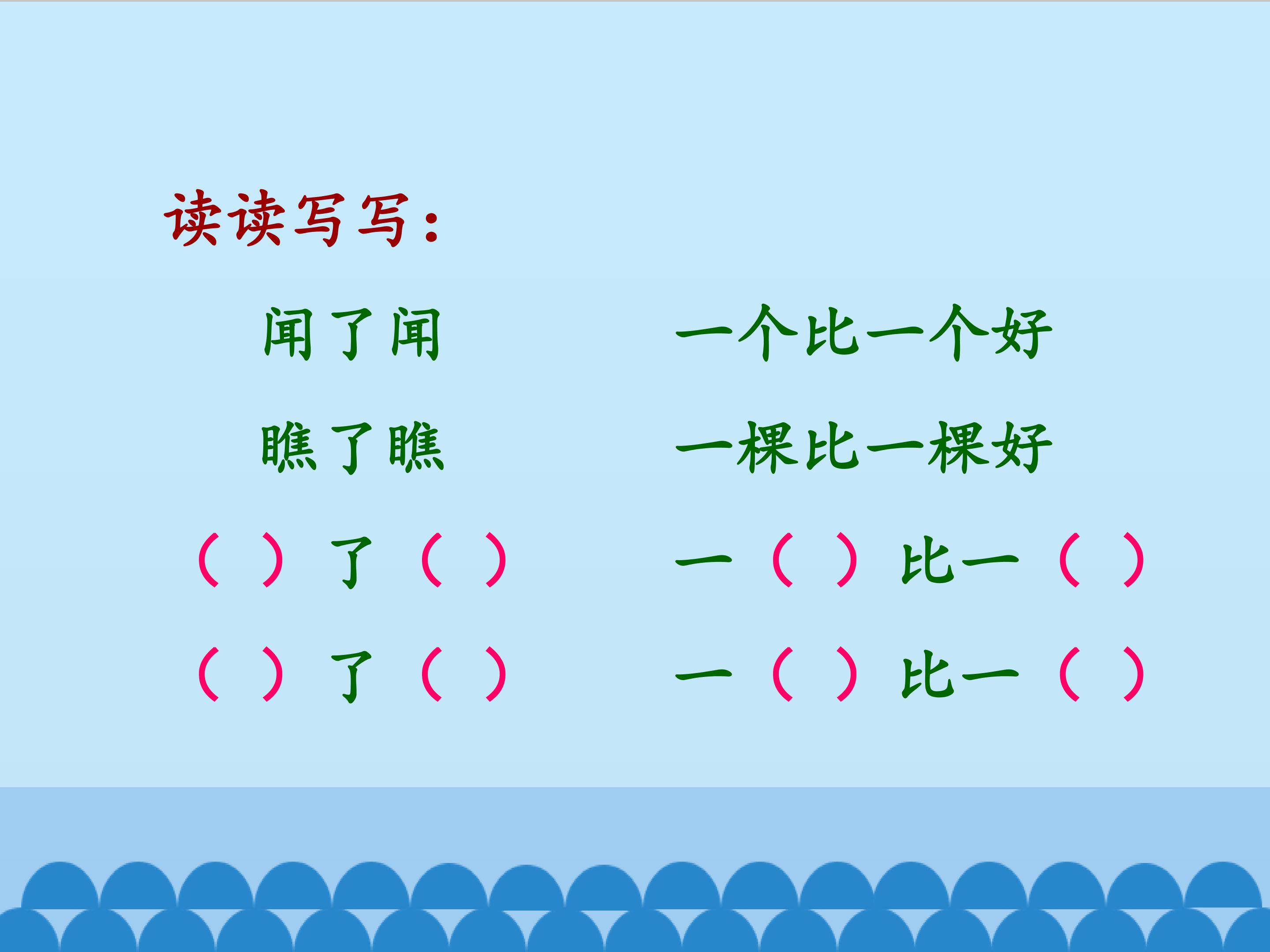 读读写写：

闻了闻 一个比一个好

瞧了瞧 一棵比一棵好

（ ）了（ ） 一（ ）比一（ ）

（ ）了（ ） 一（ ）比一（ ）